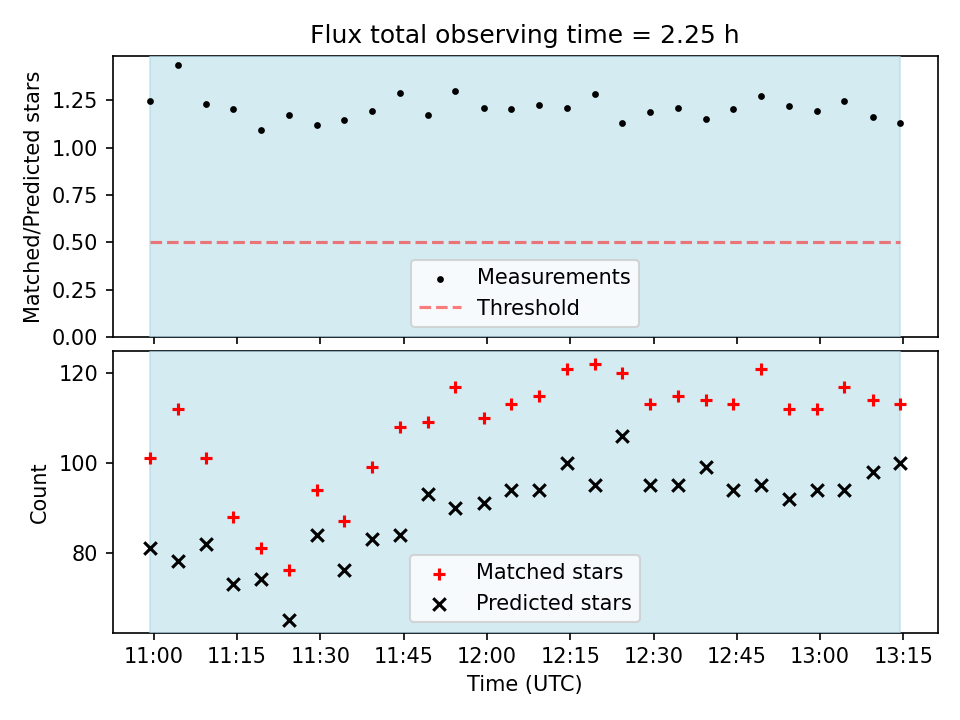 Flux total observing time = 2.25 h

Matched/Predicted stars

1.25
1.00
0.75
0.50
0.25
0.00

Measurements
Threshold

Count

120
100
80

Matched stars
Predicted stars

11:00 11:15 11:30 11:45 12:00 12:15 12:30 12:45 13:00 13:15

Time (UTC)